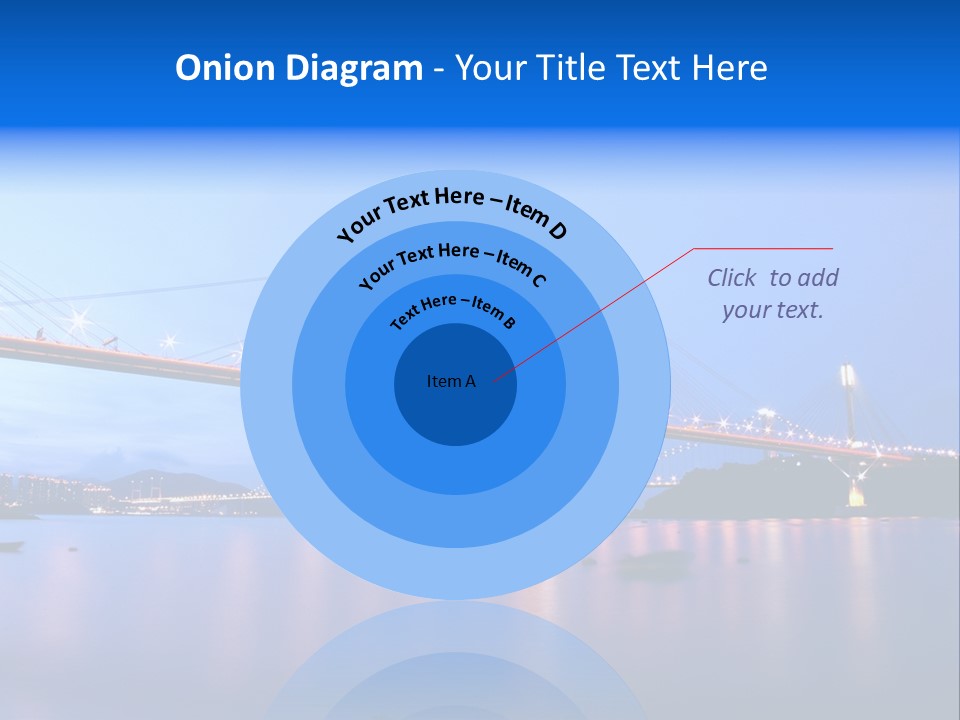 Onion Diagram - Your Title Text Here

Your Text Here – Item D

Your Text Here – Item C

Text Here – Item B

Item A

Click to add your text.